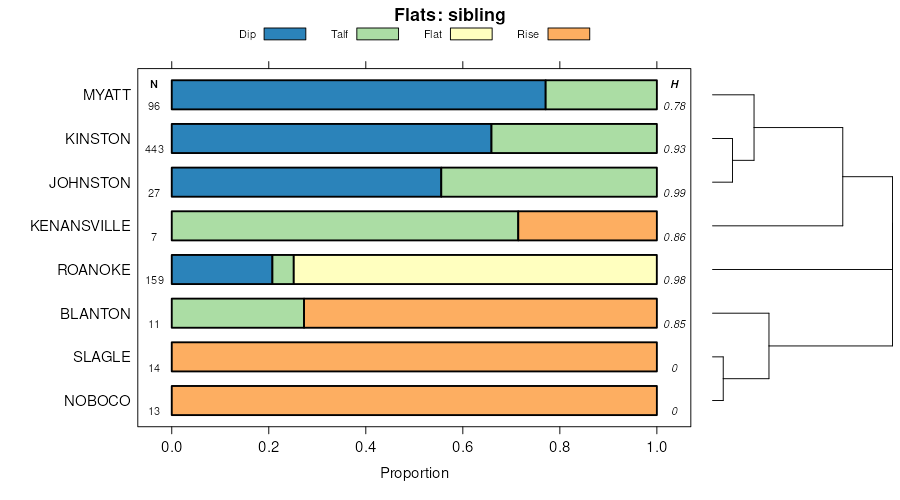 Flats: sibling

Dip Talf Flat Rise

N H

MYATT 96 0.78
KINSTON 443 0.93
JOHNSTON 27 0.99
KENANSVILLE 7 0.86
ROANOKE 159 0.98
BLANTON 11 0.85
SLAGLE 14 0
NOBOCO 13 0

0.0 0.2 0.4 0.6 0.8 1.0

Proportion